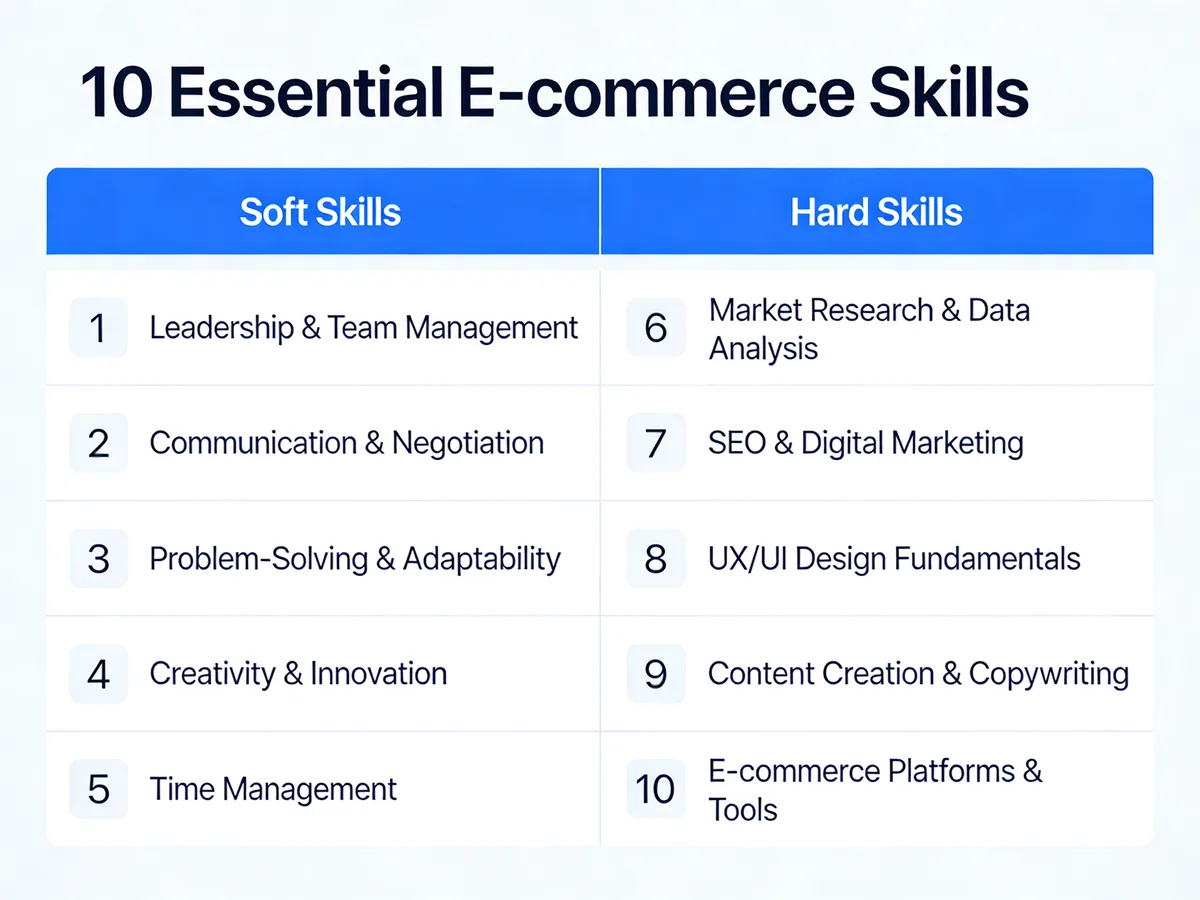 10 Essential E-commerce Skills

| Soft Skills | Hard Skills |
|---|---|
| 1 Leadership & Team Management | 6 Market Research & Data Analysis |
| 2 Communication & Negotiation | 7 SEO & Digital Marketing |
| 3 Problem-Solving & Adaptability | 8 UX/UI Design Fundamentals |
| 4 Creativity & Innovation | 9 Content Creation & Copywriting |
| 5 Time Management | 10 E-commerce Platforms & Tools |